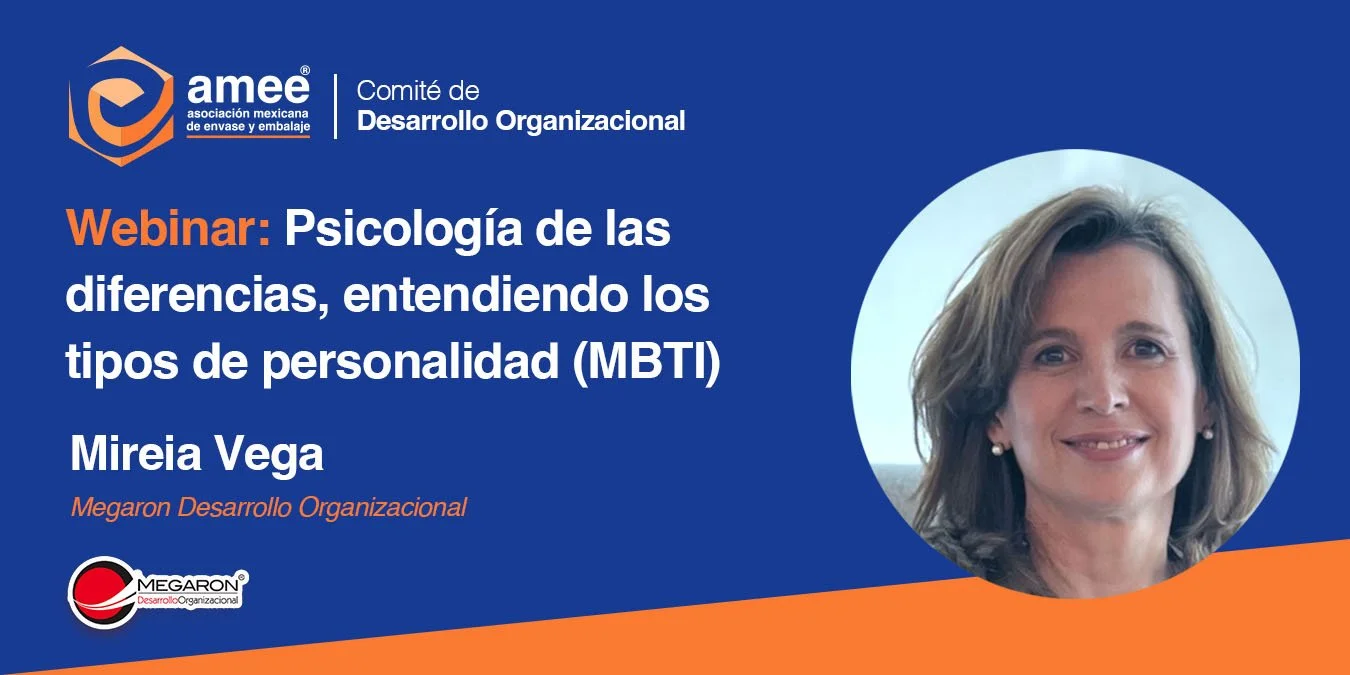 amee®
asociación mexicana de envase y embalaje

Comité de
Desarrollo Organizacional

Webinar: Psicología de las diferencias, entendiendo los tipos de personalidad (MBTI)

Mireia Vega

Megaron Desarrollo Organizacional

MEGARON®
DesarrolloOrganizacional